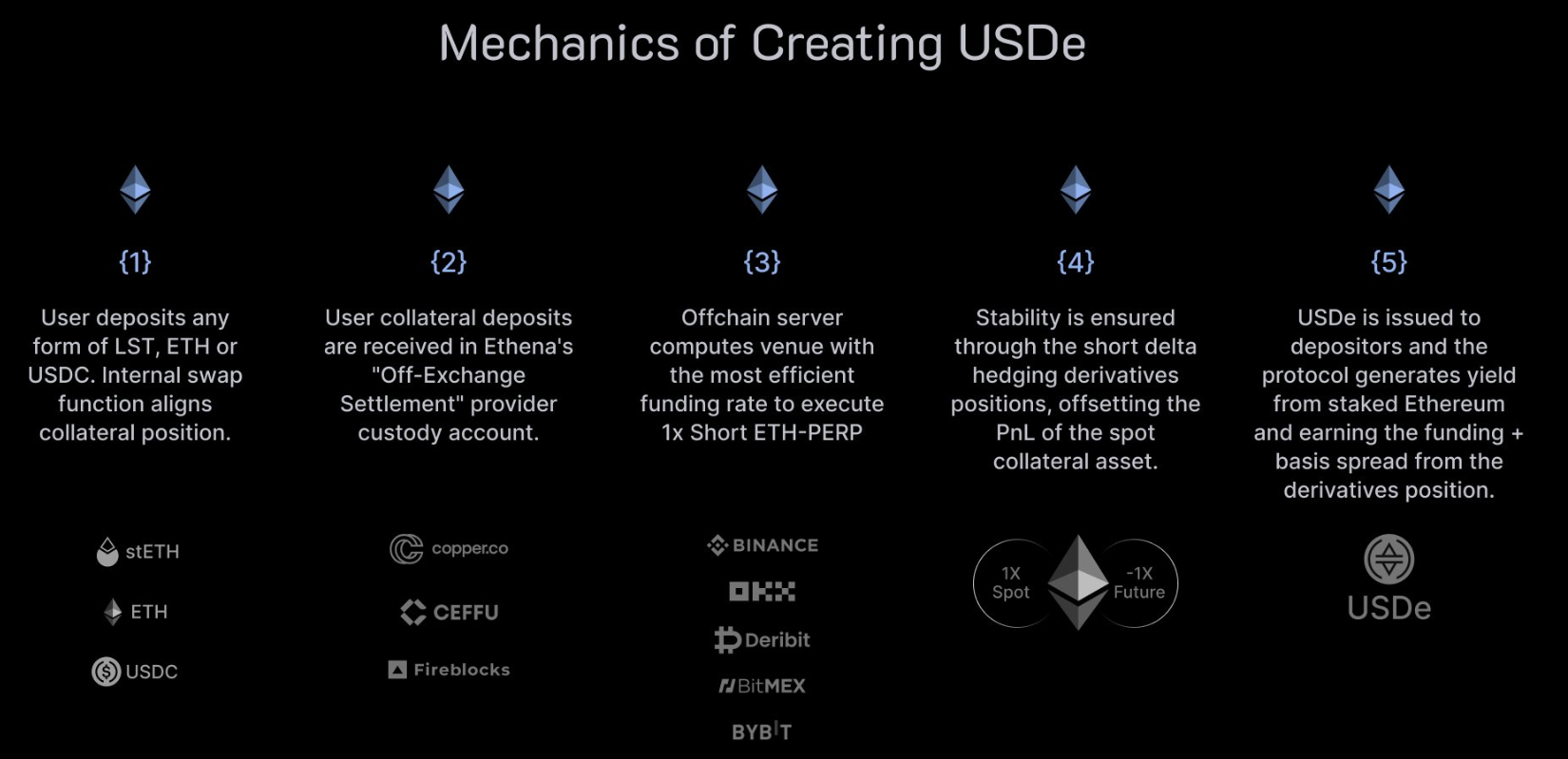 Mechanics of Creating USDe

{1}

User deposits any form of LST, ETH or USDC. Internal swap function aligns collateral position.

stETH

ETH

USDC

{2}

User collateral deposits are received in Ethena's "Off-Exchange Settlement" provider custody account.

copper.co

CEFFU

Fireblocks

{3}

Offchain server computes venue with the most efficient funding rate to execute 1x Short ETH-PERP

BINANCE

OKX

Deribit

BitMEX

BYBIT

{4}

Stability is ensured through the short delta hedging derivatives positions, offsetting the PnL of the spot collateral asset.

1X Spot

-1X Future

{5}

USDe is issued to depositors and the protocol generates yield from staked Ethereum and earning the funding + basis spread from the derivatives position.

USDe